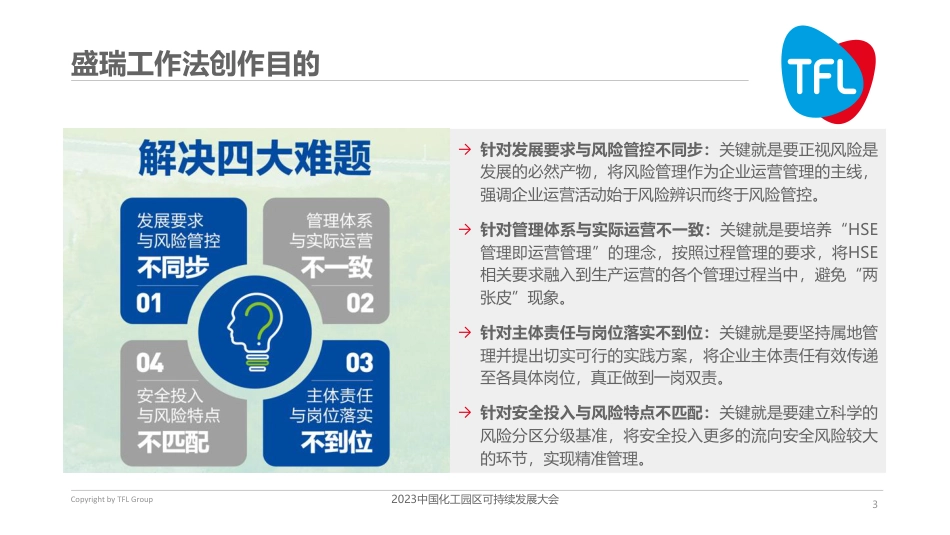 盛瑞工作法创作目的

TFL

解决四大难题

发展要求与风险管控
不同步
01

管理体系与实际运营
不一致
02

04
安全投入与风险特点
不匹配

03
主体责任与岗位落实
不到位

→ 针对发展要求与风险管控不同步：关键就是要正视风险是发展的必然产物，将风险管理作为企业运营管理的主线，强调企业运营活动始于风险辨识而终于风险管控。

→ 针对管理体系与实际运营不一致：关键就是要培养“HSE管理即运营管理”的理念，按照过程管理的要求，将HSE相关要求融入到生产运营的各个管理过程当中，避免“两张皮”现象。

→ 针对主体责任与岗位落实不到位：关键就是要坚持属地管理并提出切实可行的实践方案，将企业主体责任有效传递至各具体岗位，真正做到一岗双责。

→ 针对安全投入与风险特点不匹配：关键就是要建立科学的风险分区分级基准，将安全投入更多的流向安全风险较大的环节，实现精准管理。

Copyright by TFL Group

2023中国化工园区可持续发展大会

3